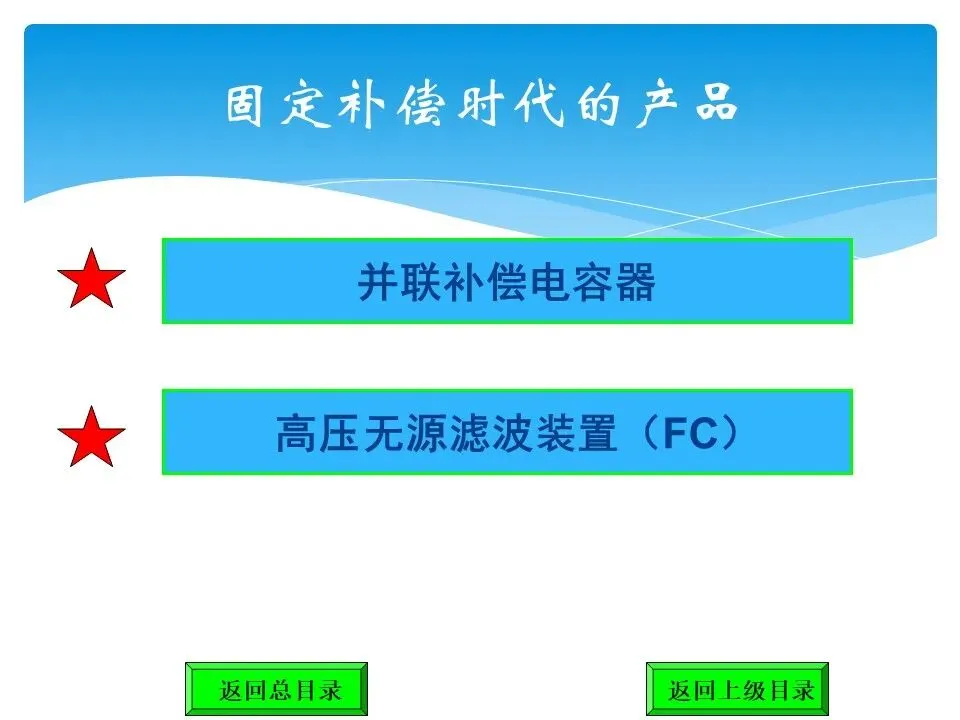 固定补偿时代的产品

并联补偿电容器

高压无源滤波装置（FC）

返回总目录

返回上级目录